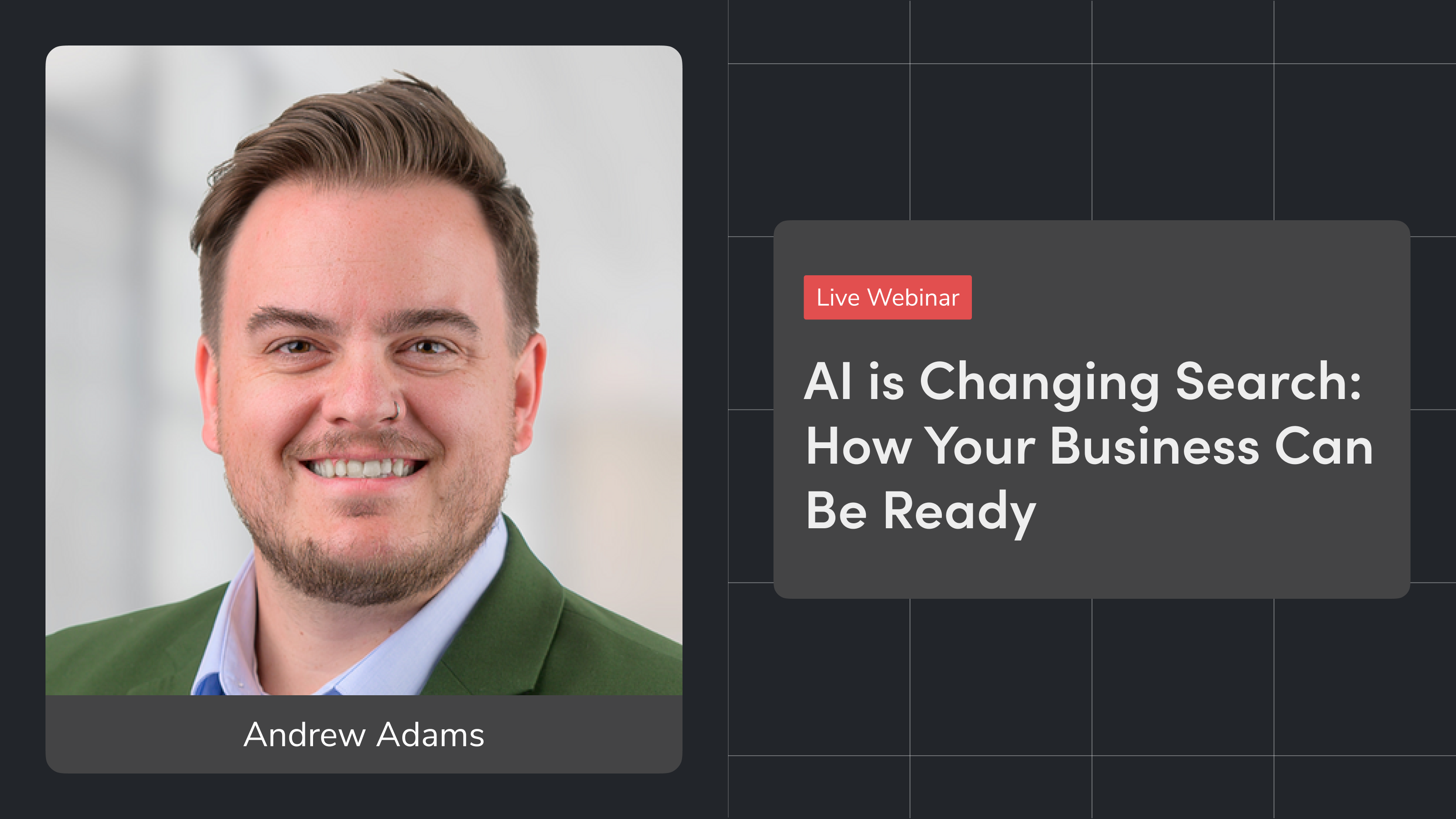 Andrew Adams

Live Webinar

AI is Changing Search: How Your Business Can Be Ready